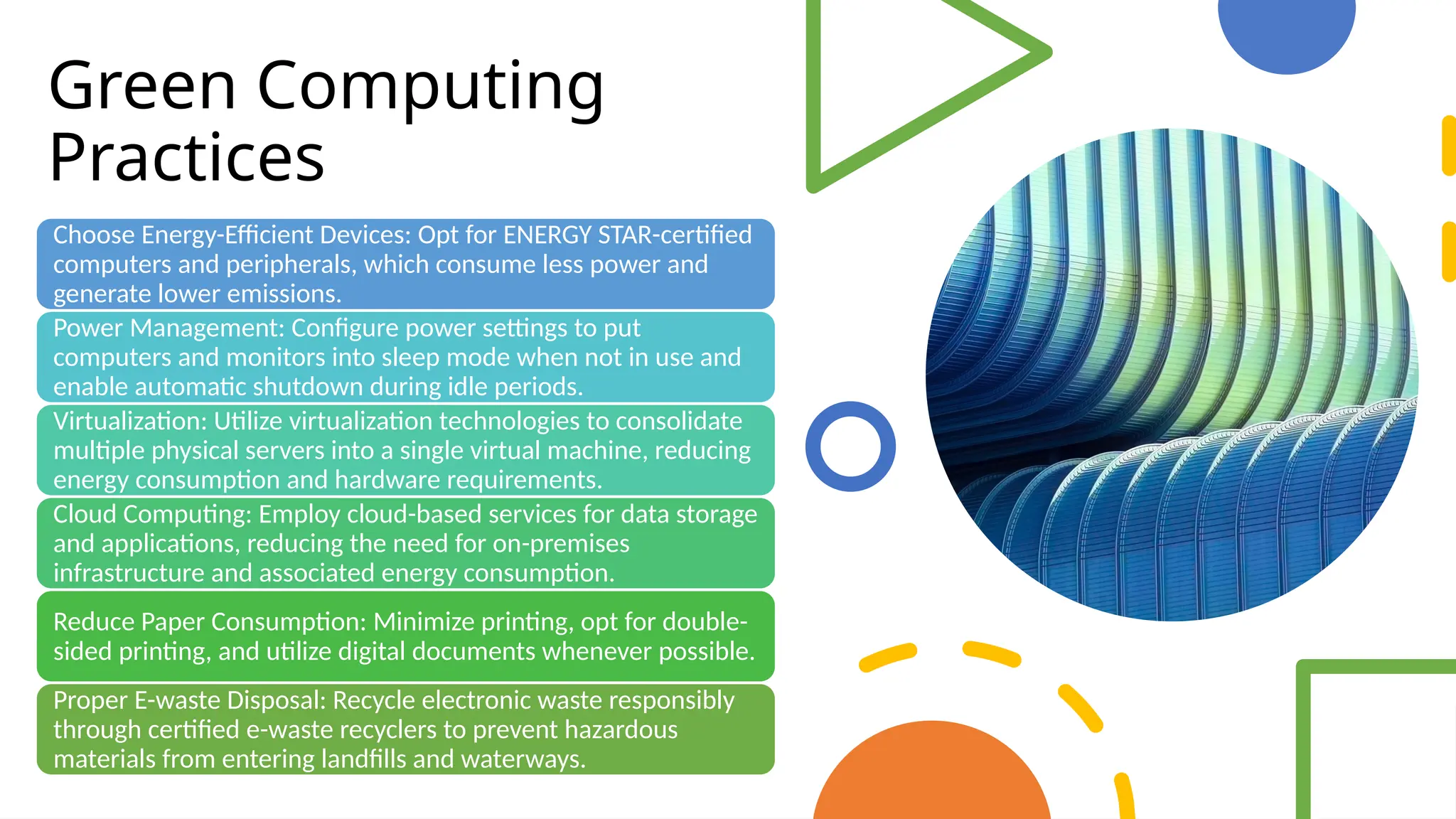 Green Computing Practices

Choose Energy-Efficient Devices: Opt for ENERGY STAR-certified computers and peripherals, which consume less power and generate lower emissions.

Power Management: Configure power settings to put computers and monitors into sleep mode when not in use and enable automatic shutdown during idle periods.

Virtualization: Utilize virtualization technologies to consolidate multiple physical servers into a single virtual machine, reducing energy consumption and hardware requirements.

Cloud Computing: Employ cloud-based services for data storage and applications, reducing the need for on-premises infrastructure and associated energy consumption.

Reduce Paper Consumption: Minimize printing, opt for double-sided printing, and utilize digital documents whenever possible.

Proper E-waste Disposal: Recycle electronic waste responsibly through certified e-waste recyclers to prevent hazardous materials from entering landfills and waterways.